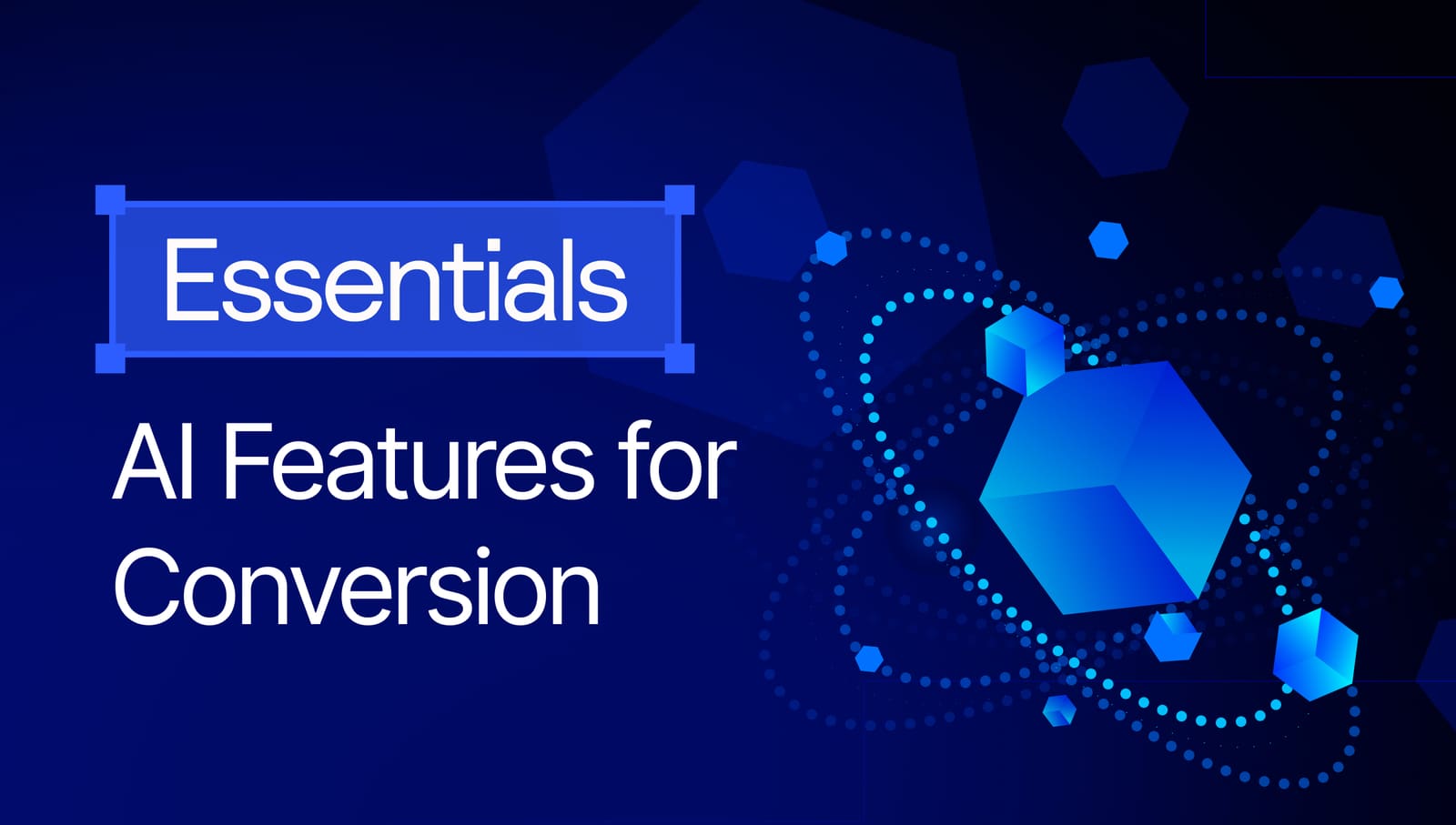 Essentials

AI Features for Conversion